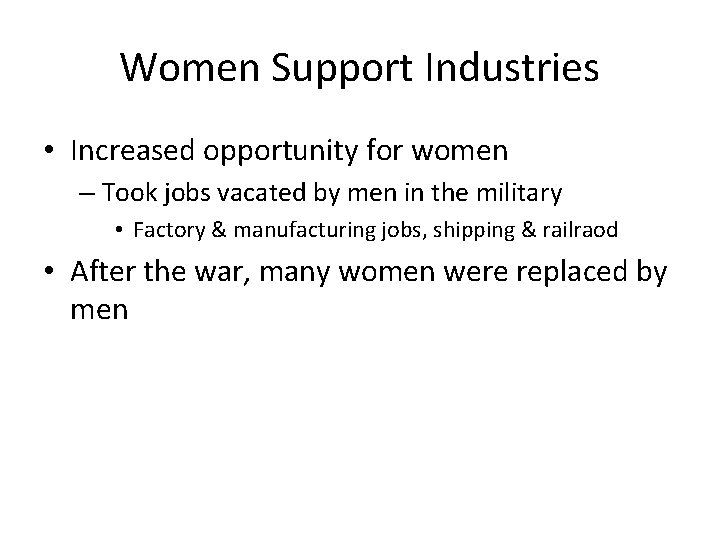 Women Support Industries

• Increased opportunity for women
  – Took jobs vacated by men in the military
    • Factory & manufacturing jobs, shipping & railraod
• After the war, many women were replaced by men